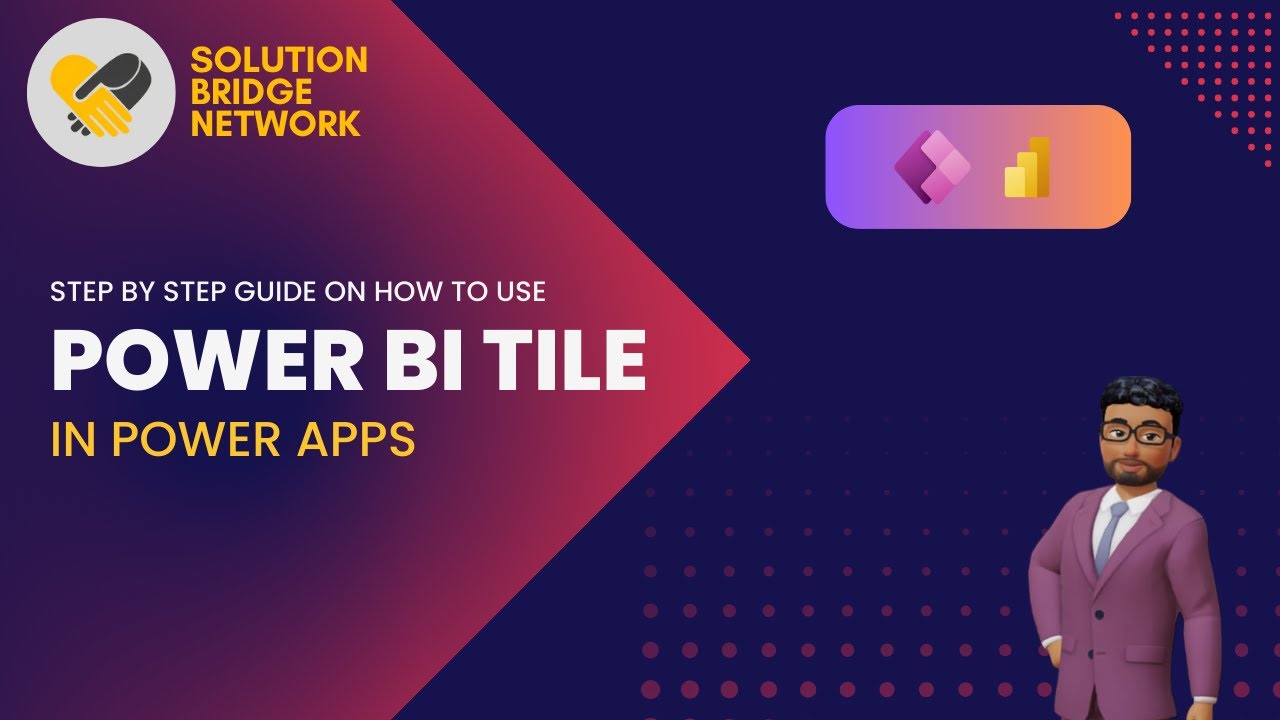 SOLUTION BRIDGE NETWORK

STEP BY STEP GUIDE ON HOW TO USE

POWER BI TILE

IN POWER APPS